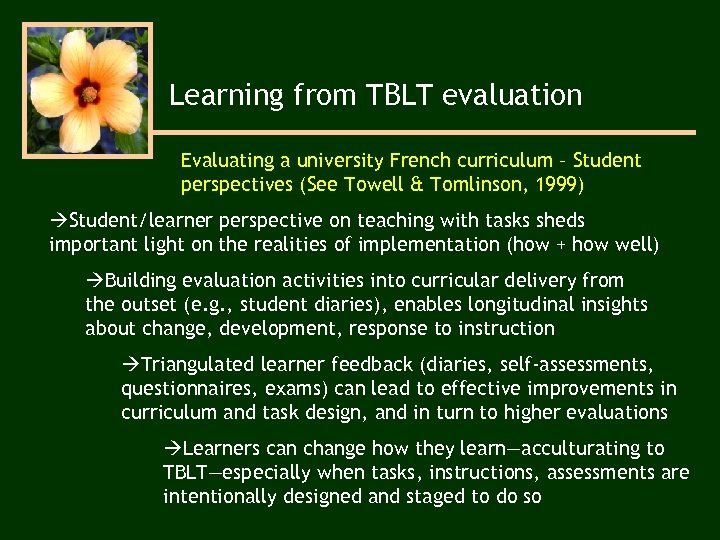 Learning from TBLT evaluation

Evaluating a university French curriculum – Student perspectives (See Towell & Tomlinson, 1999)

→Student/learner perspective on teaching with tasks sheds important light on the realities of implementation (how + how well)

→Building evaluation activities into curricular delivery from the outset (e.g., student diaries), enables longitudinal insights about change, development, response to instruction

→Triangulated learner feedback (diaries, self-assessments, questionnaires, exams) can lead to effective improvements in curriculum and task design, and in turn to higher evaluations

→Learners can change how they learn—acculturating to TBLT—especially when tasks, instructions, assessments are intentionally designed and staged to do so